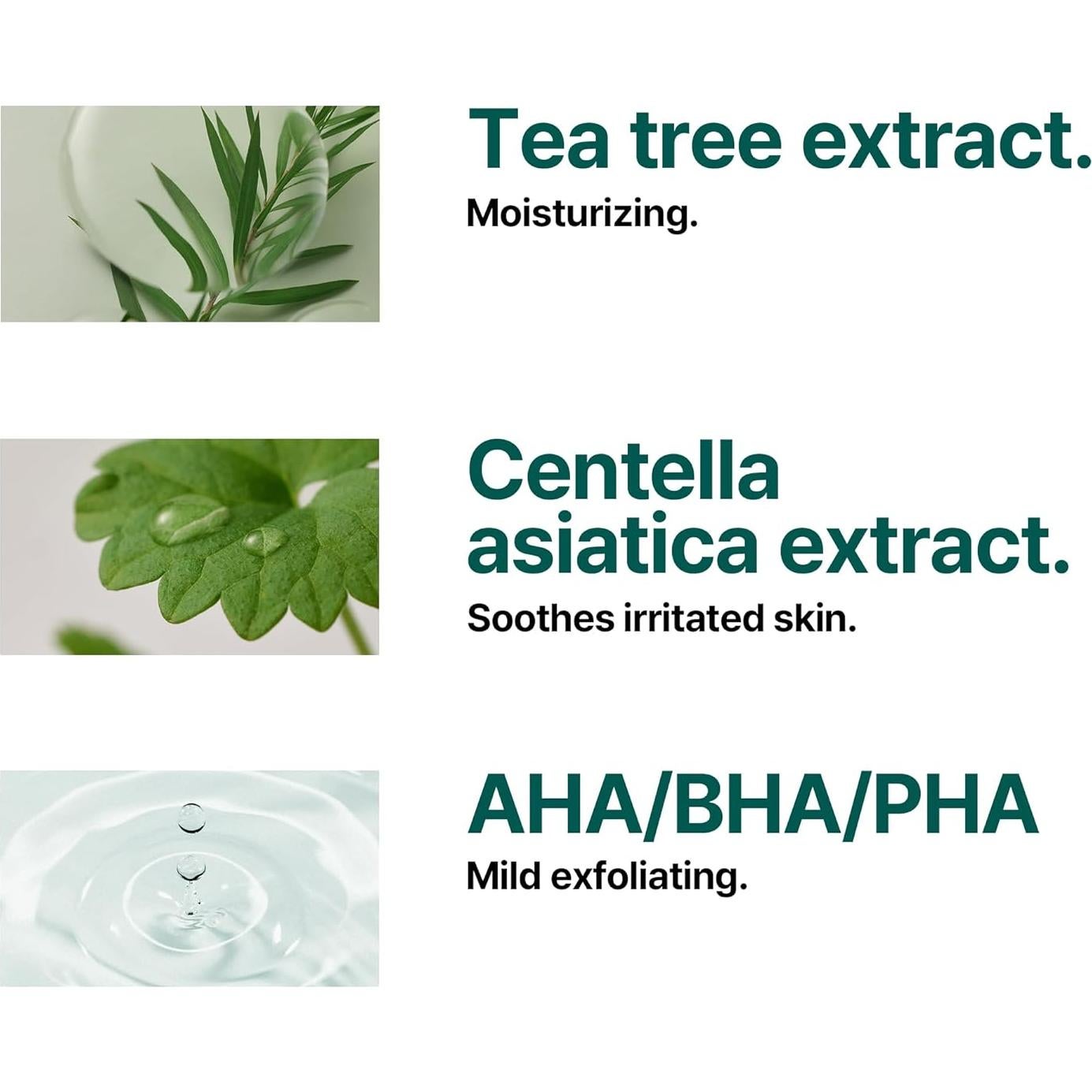 Tea tree extract.
Moisturizing.

Centella asiatica extract.
Soothes irritated skin.

AHA/BHA/PHA
Mild exfoliating.